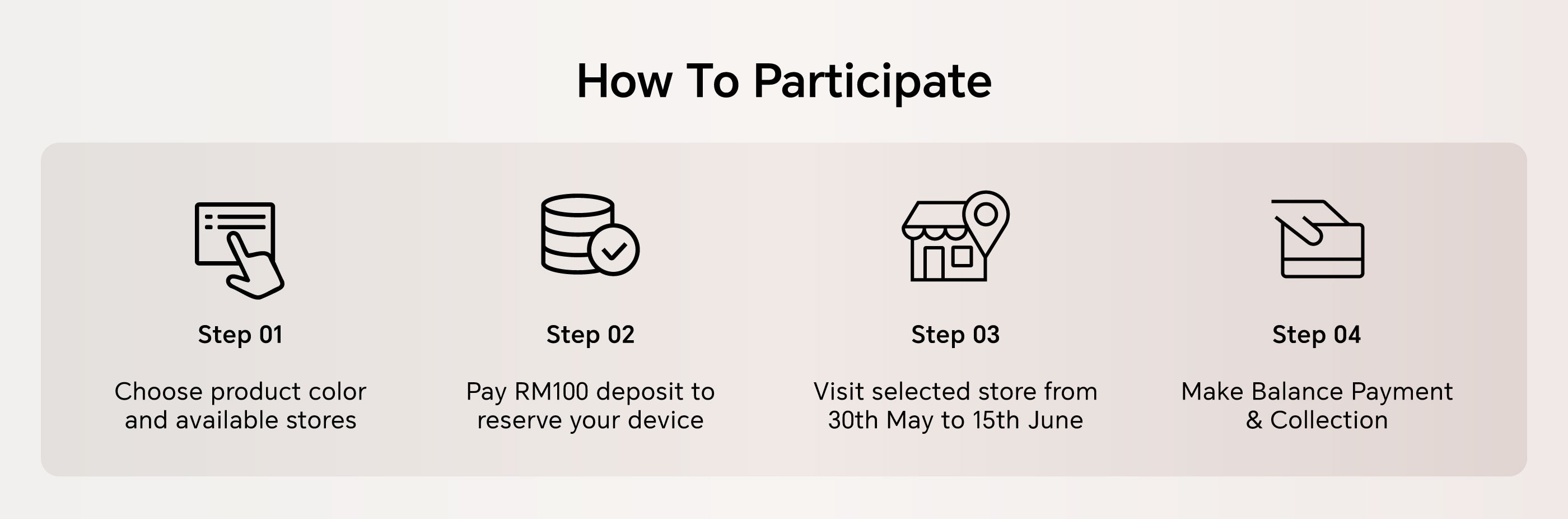 How To Participate

Step 01

Choose product color and available stores

Step 02

Pay RM100 deposit to reserve your device

Step 03

Visit selected store from 30th May to 15th June

Step 04

Make Balance Payment & Collection